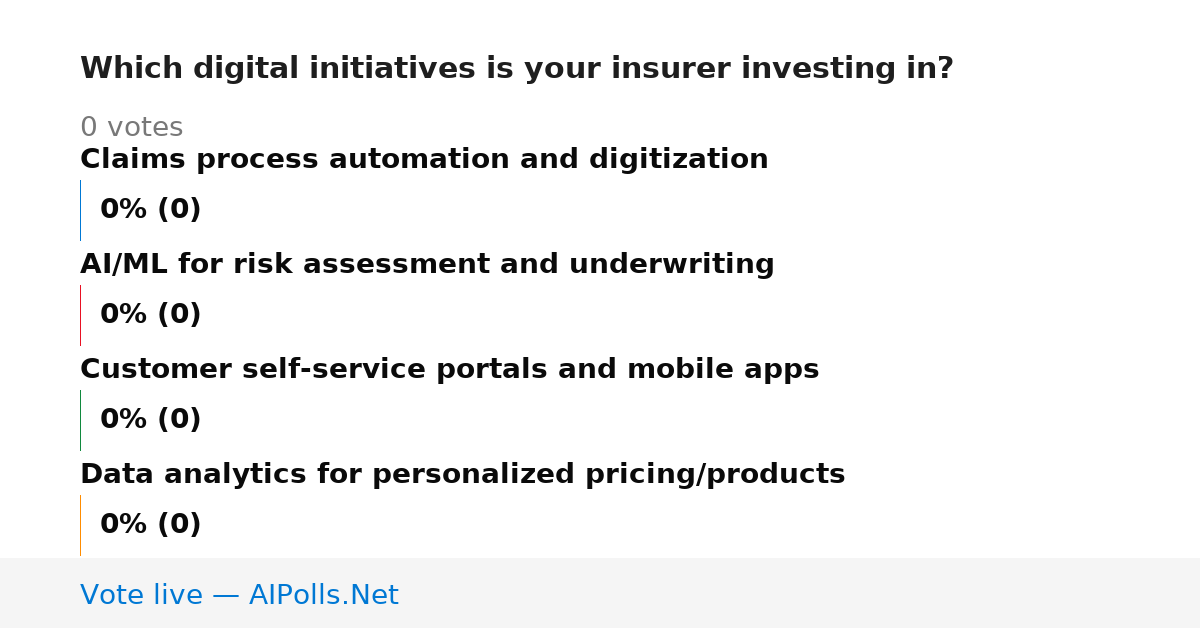 Which digital initiatives is your insurer investing in?

0 votes

Claims process automation and digitization

0% (0)

AI/ML for risk assessment and underwriting

0% (0)

Customer self-service portals and mobile apps

0% (0)

Data analytics for personalized pricing/products

0% (0)

Vote live — AIPolls.Net